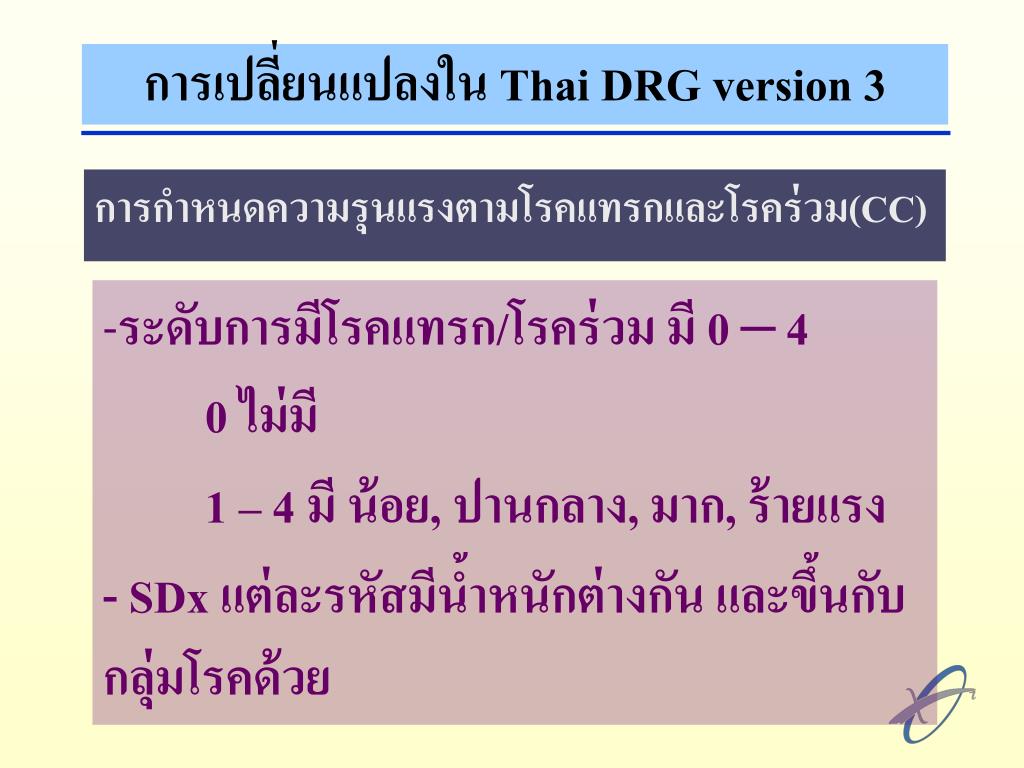 การเปลี่ยนแปลงใน Thai DRG version 3

การกำหนดความรุนแรงตามโรคแทรกและโรคร่วม(CC)

-ระดับการมีโรคแทรก/โรคร่วม มี 0 – 4

0 ไม่มี

1 – 4 มี น้อย, ปานกลาง, มาก, ร้ายแรง

- SDx แต่ละรหัสมีน้ำหนักต่างกัน และขึ้นกับกลุ่มโรคด้วย